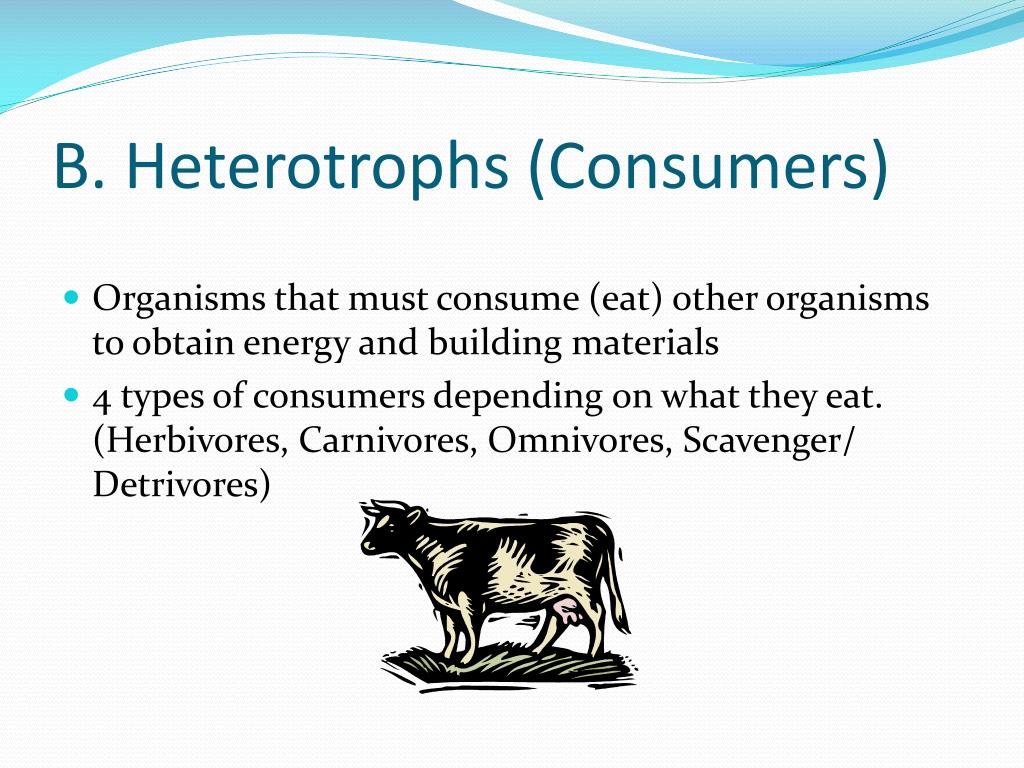 B. Heterotrophs (Consumers)

Organisms that must consume (eat) other organisms to obtain energy and building materials

4 types of consumers depending on what they eat. (Herbivores, Carnivores, Omnivores, Scavenger/ Detrivores)